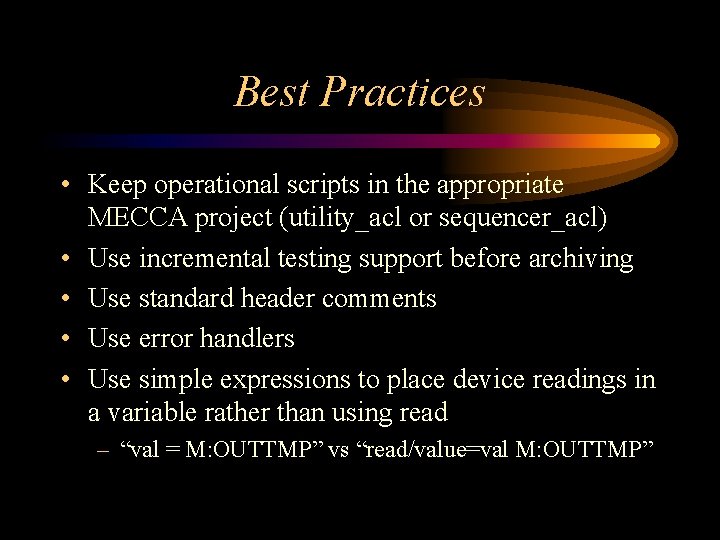 Best Practices

• Keep operational scripts in the appropriate MECCA project (utility_acl or sequencer_acl)
• Use incremental testing support before archiving
• Use standard header comments
• Use error handlers
• Use simple expressions to place device readings in a variable rather than using read
– “val = M:OUTTMP” vs “read/value=val M:OUTTMP”